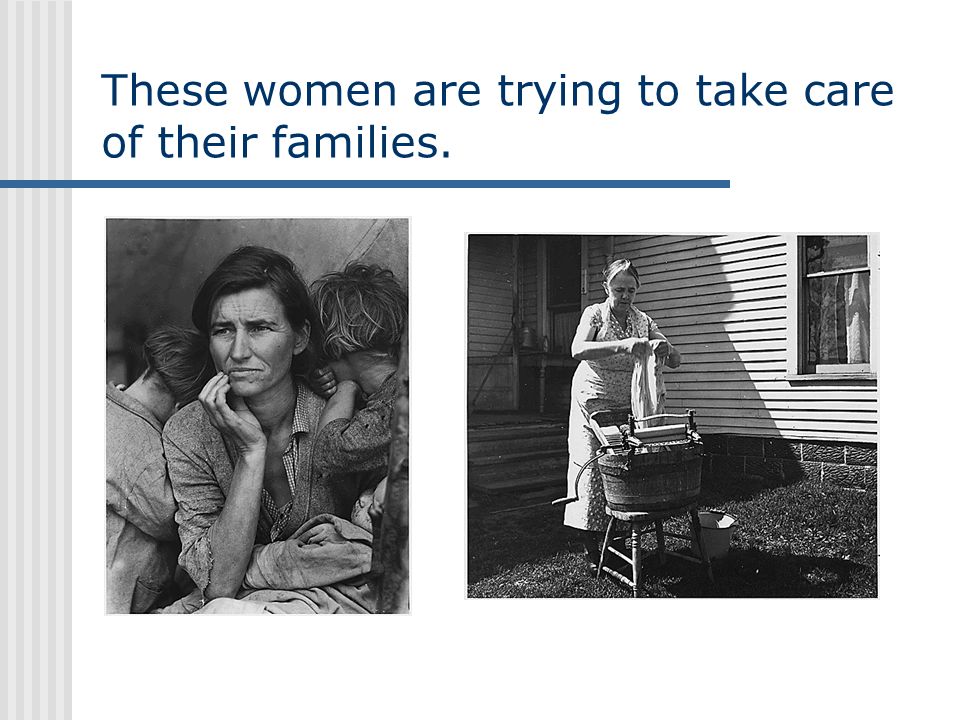 These women are trying to take care of their families.